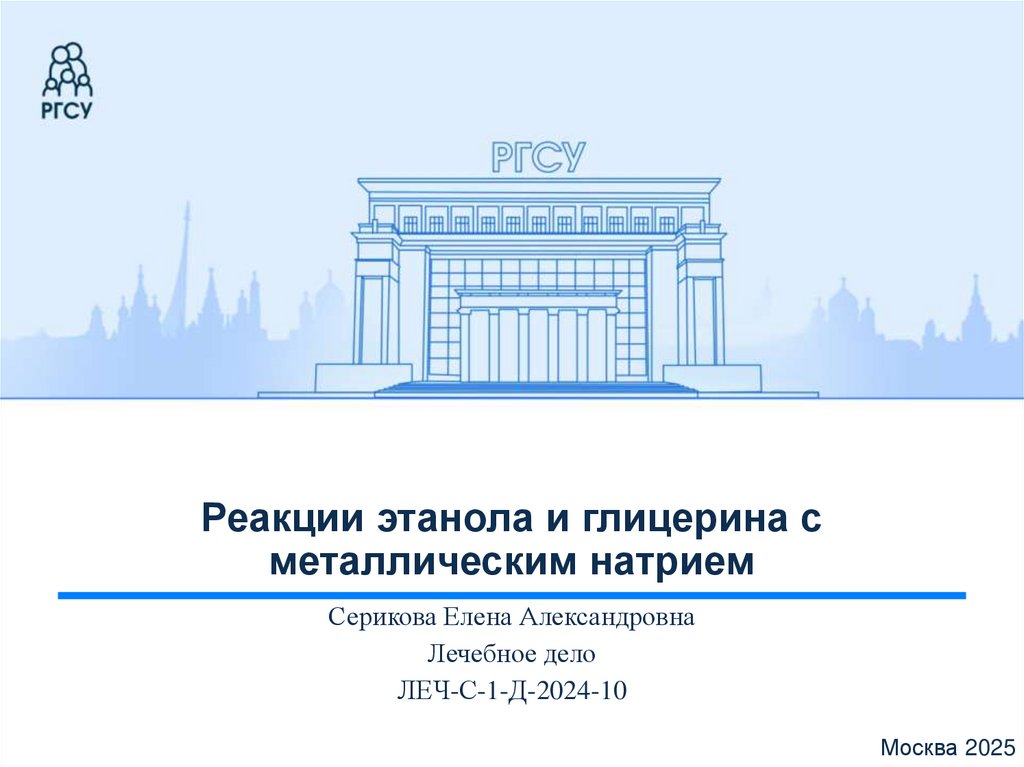 РГСУ

РГСУ

Реакции этанола и глицерина с металлическим натрием

Серикова Елена Александровна

Лечебное дело

ЛЕЧ-С-1-Д-2024-10

Москва 2025